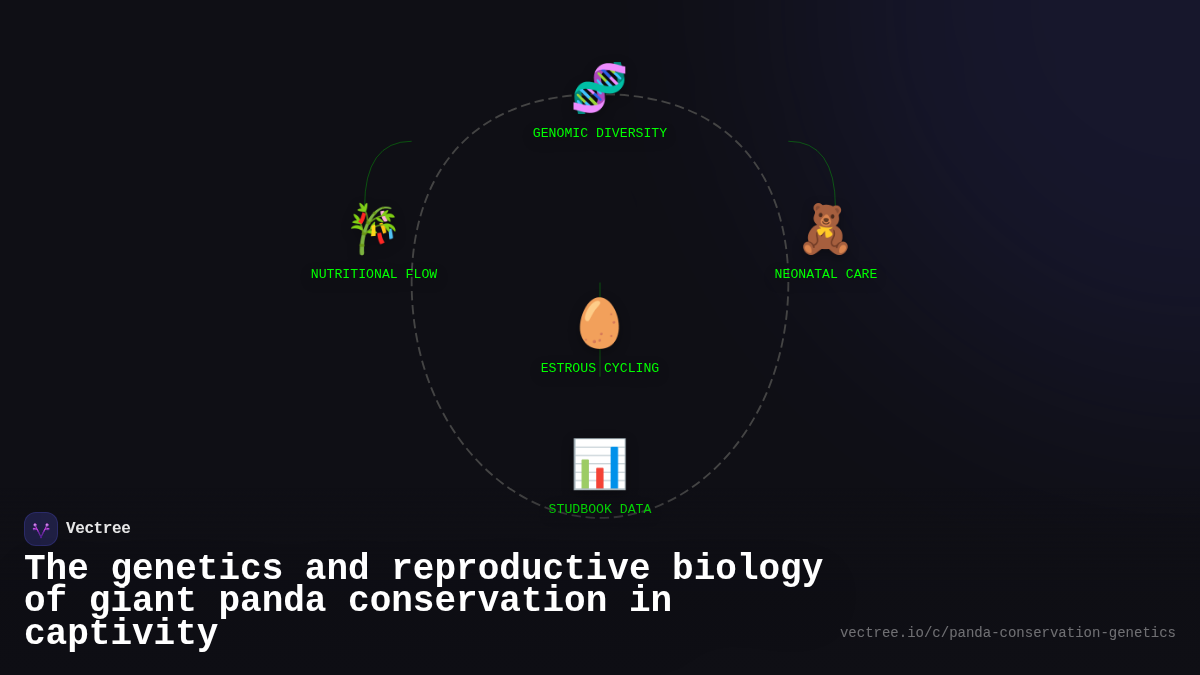 GENOMIC DIVERSITY

NUTRITIONAL FLOW

NEONATAL CARE

ESTROUS CYCLING

STUDBOOK DATA

Vectree

The genetics and reproductive biology of giant panda conservation in captivity

vectree.io/c/panda-conservation-genetics